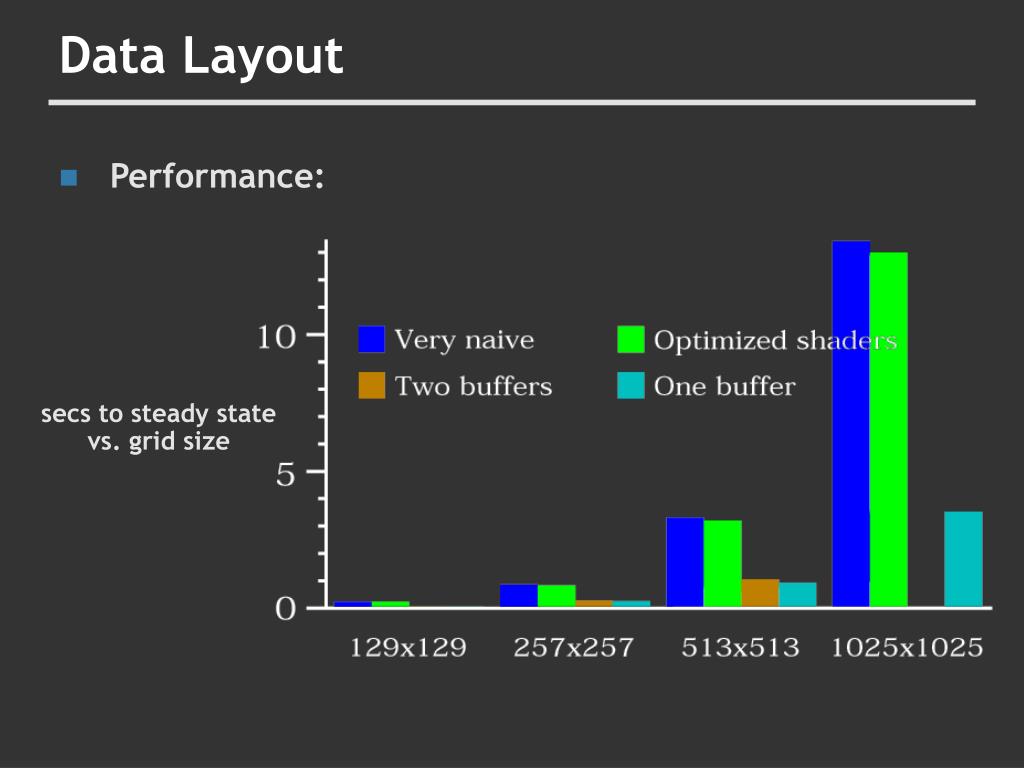 Data Layout

Performance:

secs to steady state vs. grid size

10

5

0

Very naive

Optimized shaders

Two buffers

One buffer

129x129

257x257

513x513

1025x1025